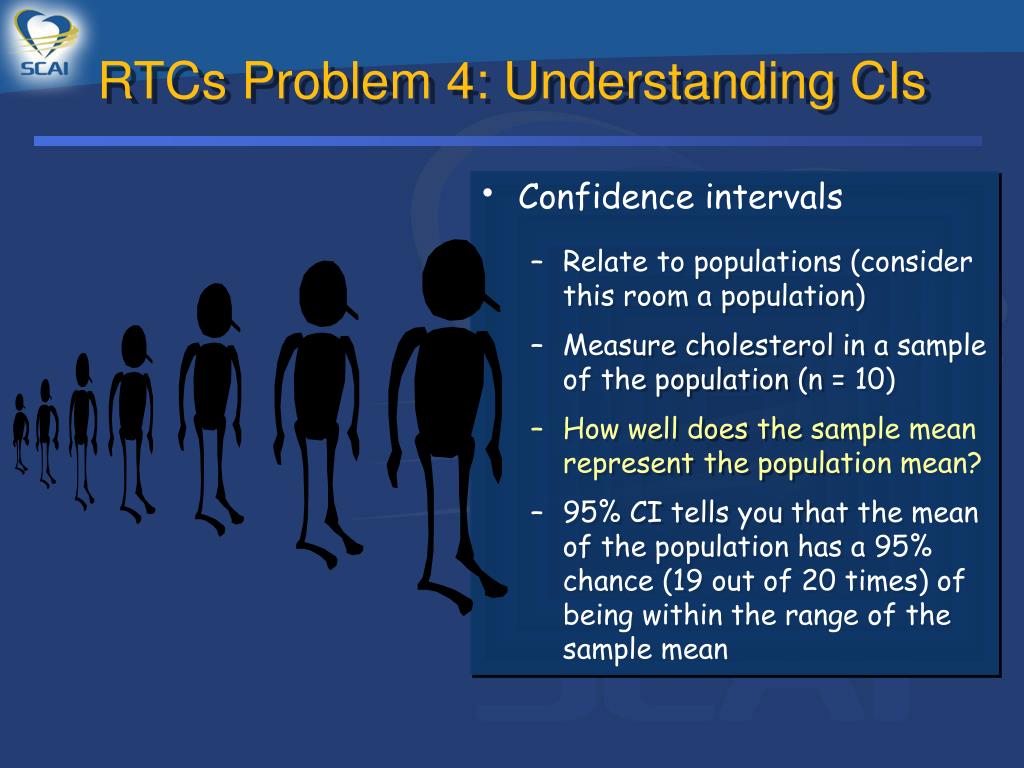 SCAI

RTCs Problem 4: Understanding CIs

• Confidence intervals

– Relate to populations (consider this room a population)

– Measure cholesterol in a sample of the population (n = 10)

– How well does the sample mean represent the population mean?

– 95% CI tells you that the mean of the population has a 95% chance (19 out of 20 times) of being within the range of the sample mean